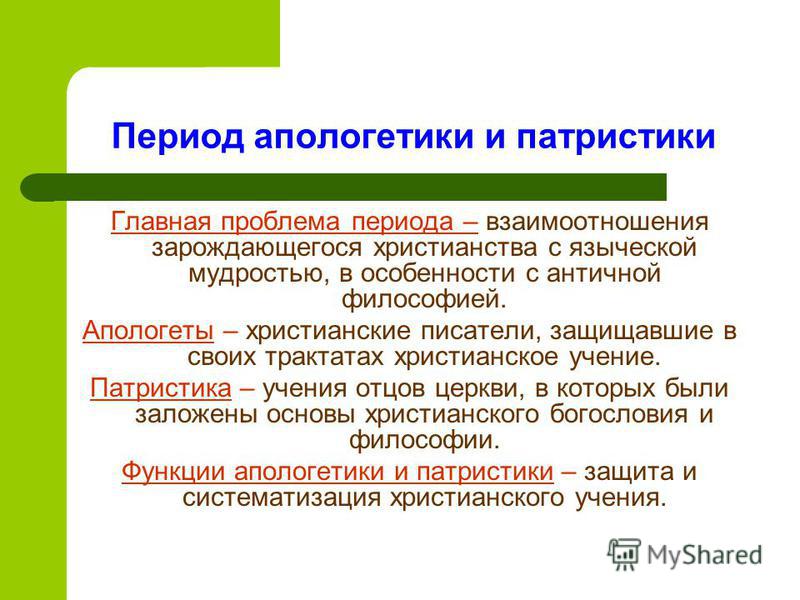 Период апологетики и патристики

Главная проблема периода – взаимоотношения зарождающегося христианства с языческой мудростью, в особенности с античной философией.

Апологеты – христианские писатели, защищавшие в своих трактатах христианское учение.

Патристика – учения отцов церкви, в которых были заложены основы христианского богословия и философии.

Функции апологетики и патристики – защита и систематизация христианского учения.

MyShared